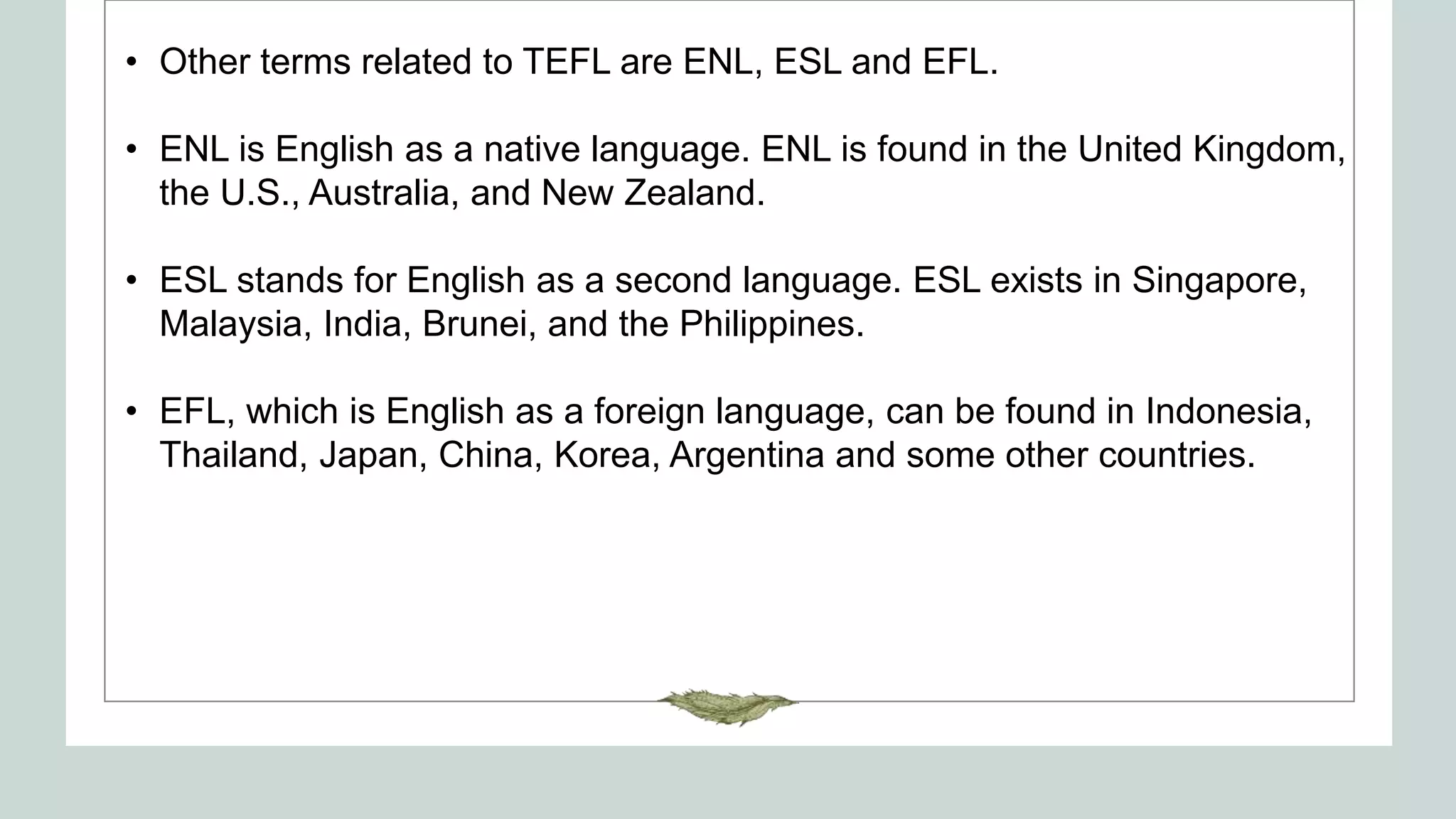 • Other terms related to TEFL are ENL, ESL and EFL.

• ENL is English as a native language. ENL is found in the United Kingdom, the U.S., Australia, and New Zealand.

• ESL stands for English as a second language. ESL exists in Singapore, Malaysia, India, Brunei, and the Philippines.

• EFL, which is English as a foreign language, can be found in Indonesia, Thailand, Japan, China, Korea, Argentina and some other countries.